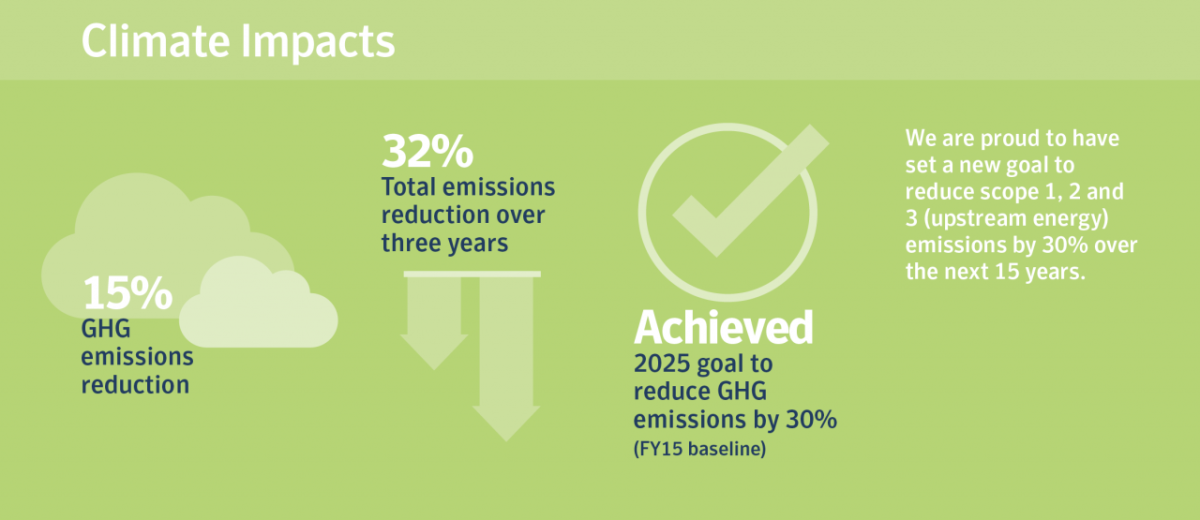 Climate Impacts

15%
GHG emissions reduction

32%
Total emissions reduction over three years

Achieved
2025 goal to reduce GHG emissions by 30%
(FY15 baseline)

We are proud to have set a new goal to reduce scope 1, 2 and 3 (upstream energy) emissions by 30% over the next 15 years.